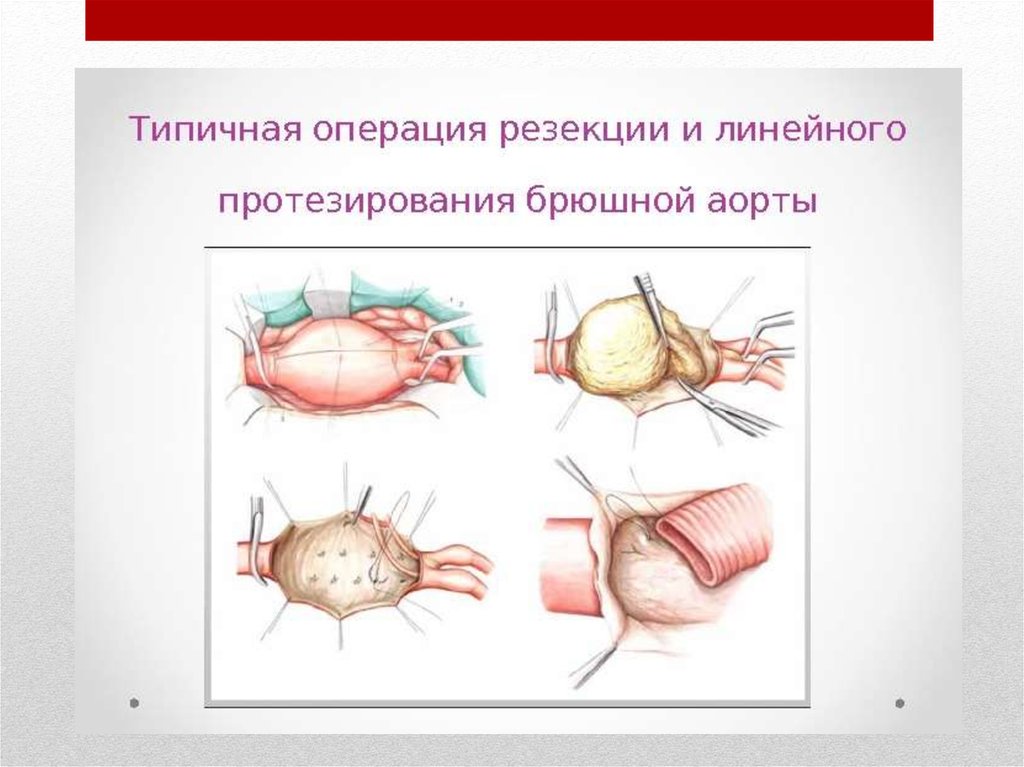 Типичная операция резекции и линейного протезирования брюшной аорты